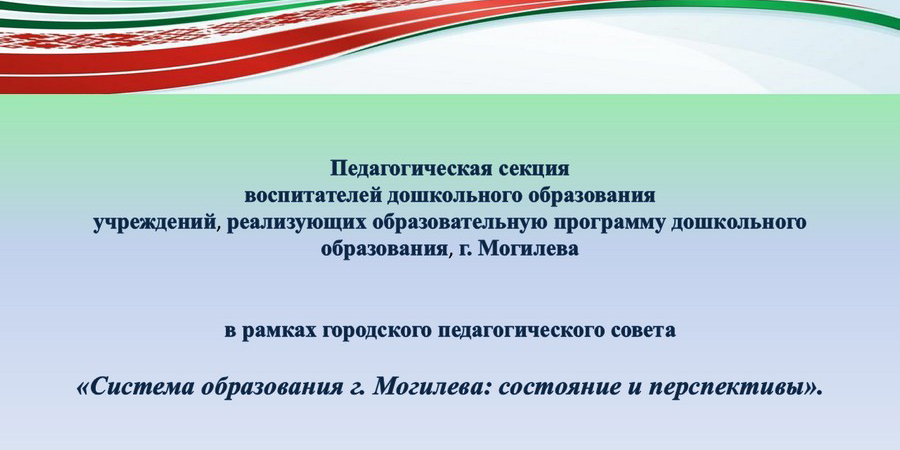 Педагогическая секция
воспитателей дошкольного образования
учреждений, реализующих образовательную программу дошкольного образования, г. Могилева

в рамках городского педагогического совета

«Система образования г. Могилева: состояние и перспективы».